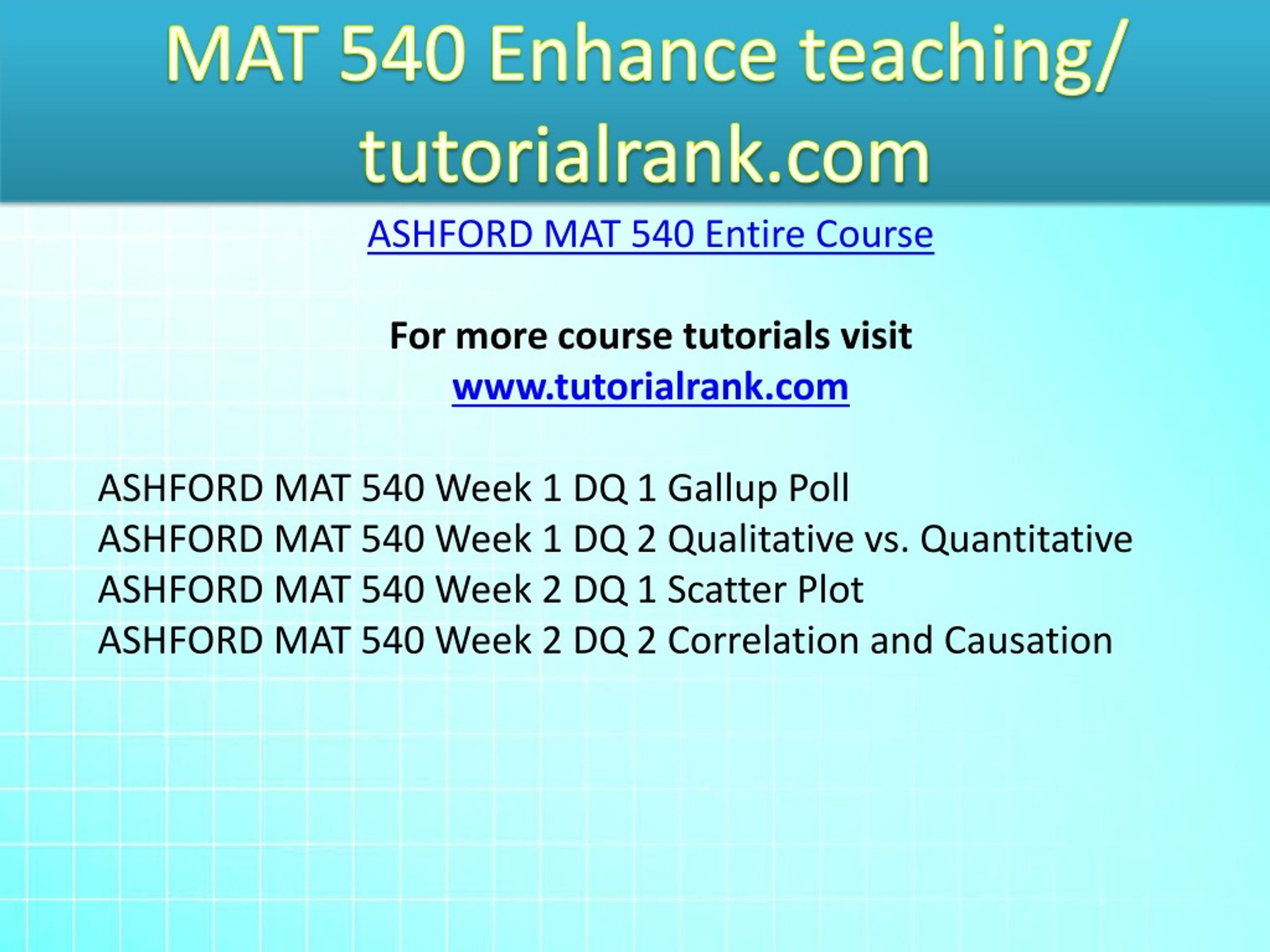 MAT 540 Enhance teaching/ tutorialrank.com

ASHFORD MAT 540 Entire Course

For more course tutorials visit
www.tutorialrank.com

ASHFORD MAT 540 Week 1 DQ 1 Gallup Poll
ASHFORD MAT 540 Week 1 DQ 2 Qualitative vs. Quantitative
ASHFORD MAT 540 Week 2 DQ 1 Scatter Plot
ASHFORD MAT 540 Week 2 DQ 2 Correlation and Causation